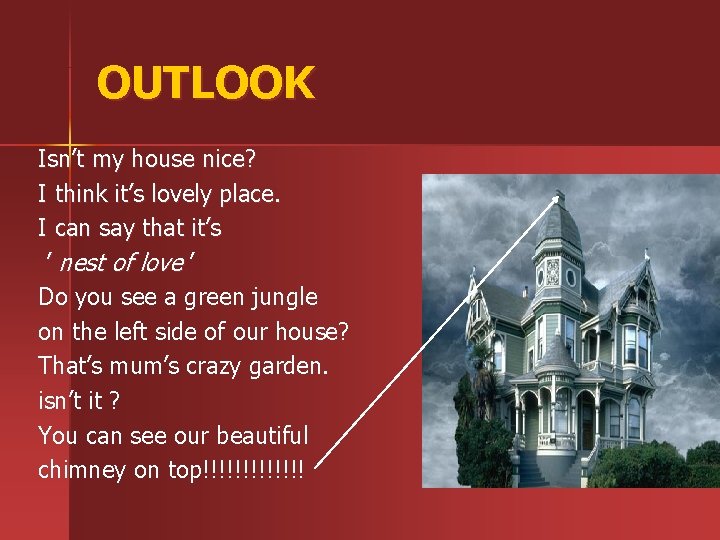 OUTLOOK

Isn't my house nice?
I think it's lovely place.
I can say that it's
' nest of love'
Do you see a green jungle
on the left side of our house?
That's mum's crazy garden.
isn't it ?
You can see our beautiful
chimney on top!!!!!!!!!!!!!